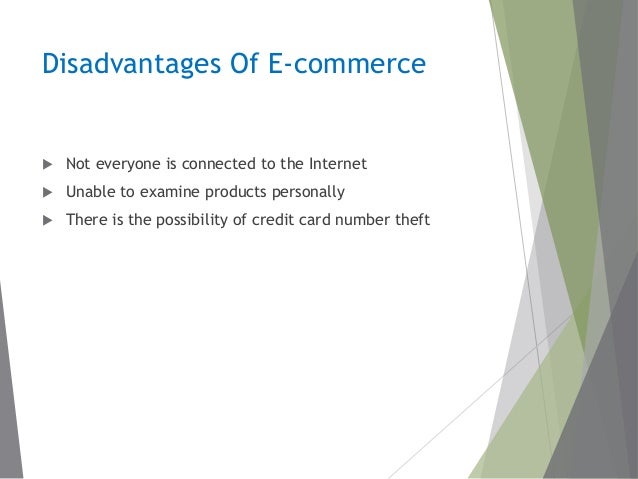 Disadvantages Of E-commerce

▶ Not everyone is connected to the Internet

▶ Unable to examine products personally

▶ There is the possibility of credit card number theft